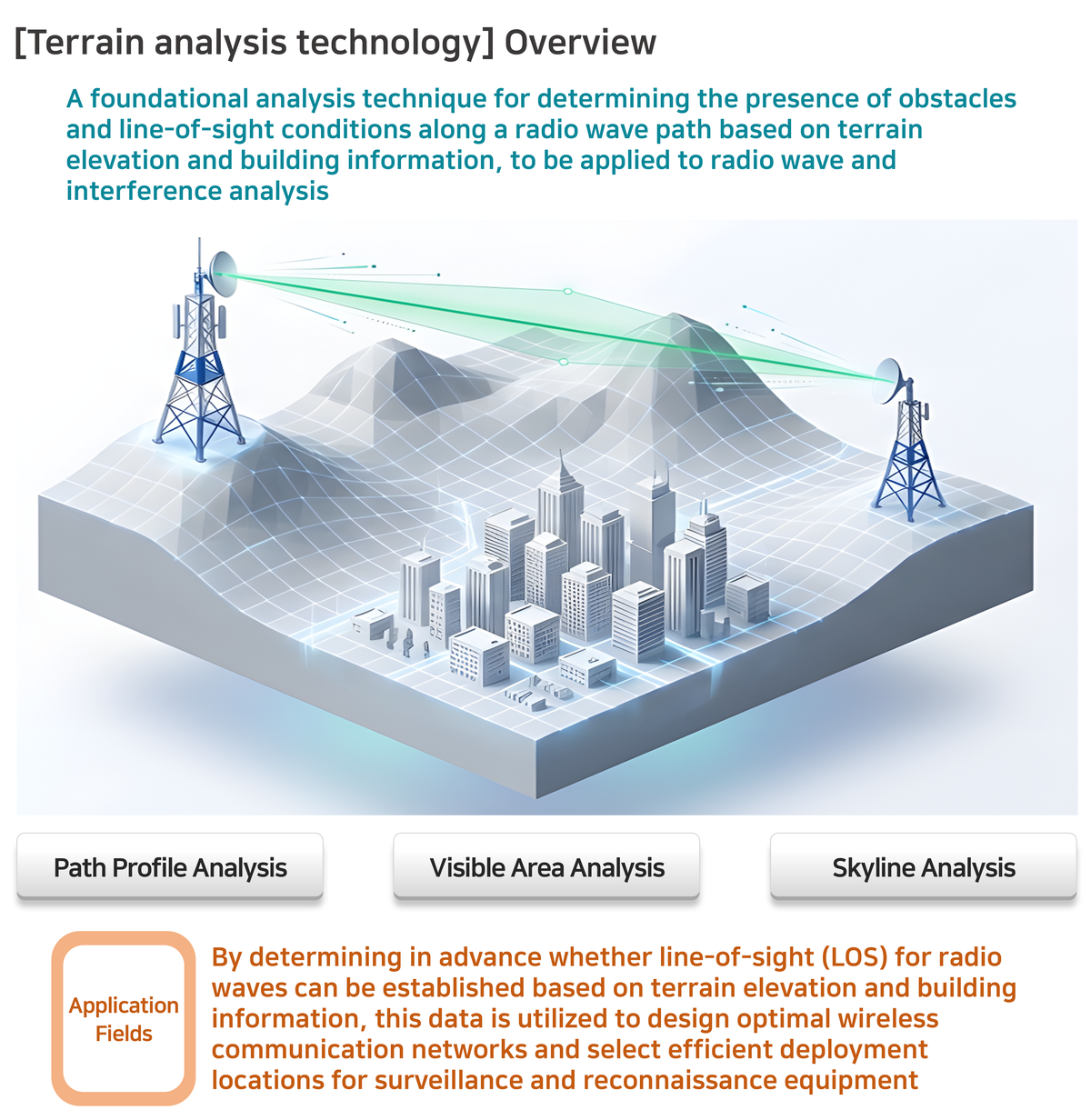 [Terrain analysis technology] Overview

A foundational analysis technique for determining the presence of obstacles and line-of-sight conditions along a radio wave path based on terrain elevation and building information, to be applied to radio wave and interference analysis

Path Profile Analysis

Visible Area Analysis

Skyline Analysis

Application Fields

By determining in advance whether line-of-sight (LOS) for radio waves can be established based on terrain elevation and building information, this data is utilized to design optimal wireless communication networks and select efficient deployment locations for surveillance and reconnaissance equipment